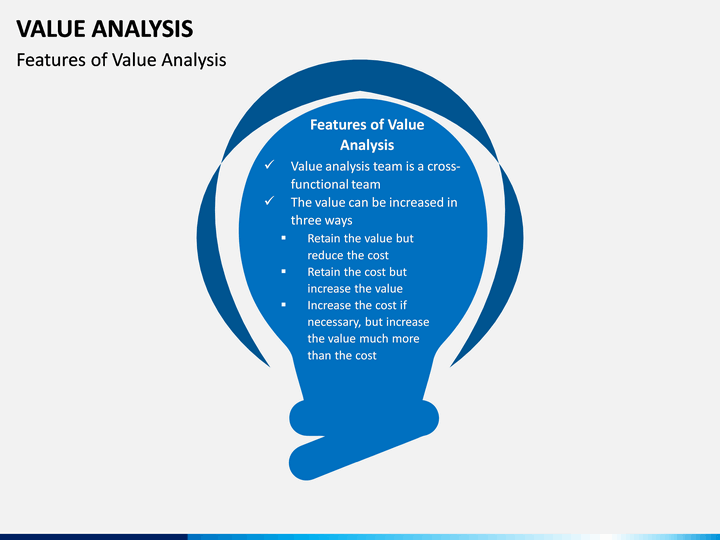 VALUE ANALYSIS

Features of Value Analysis

Features of Value Analysis

✓ Value analysis team is a cross-functional team

✓ The value can be increased in three ways

▪ Retain the value but reduce the cost

▪ Retain the cost but increase the value

▪ Increase the cost if necessary, but increase the value much more than the cost